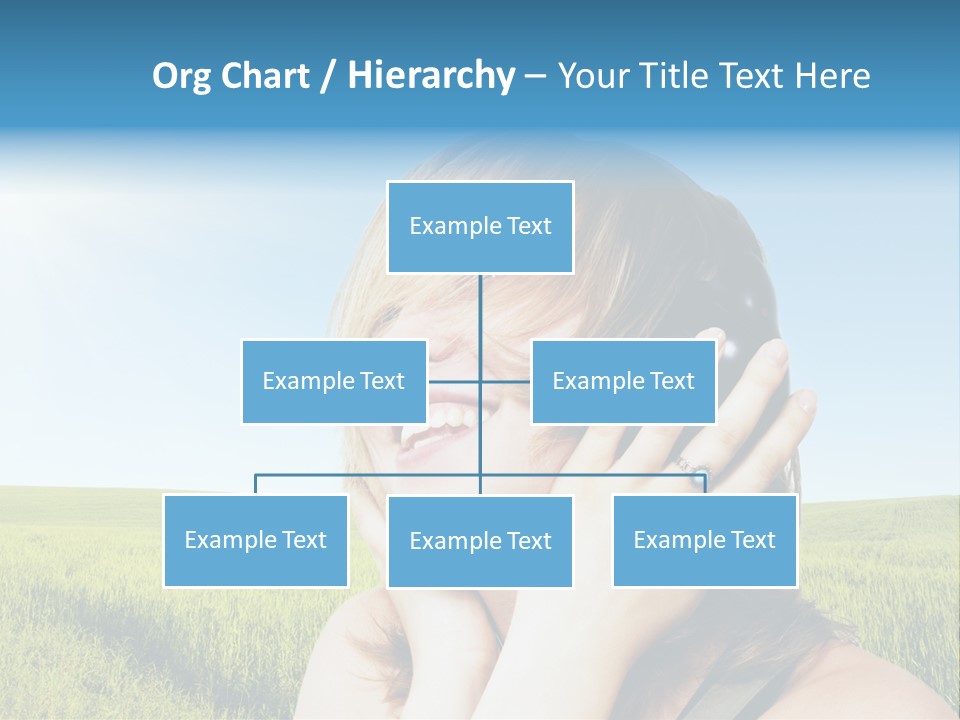 Org Chart / Hierarchy – Your Title Text Here

Example Text

Example Text

Example Text

Example Text

Example Text

Example Text